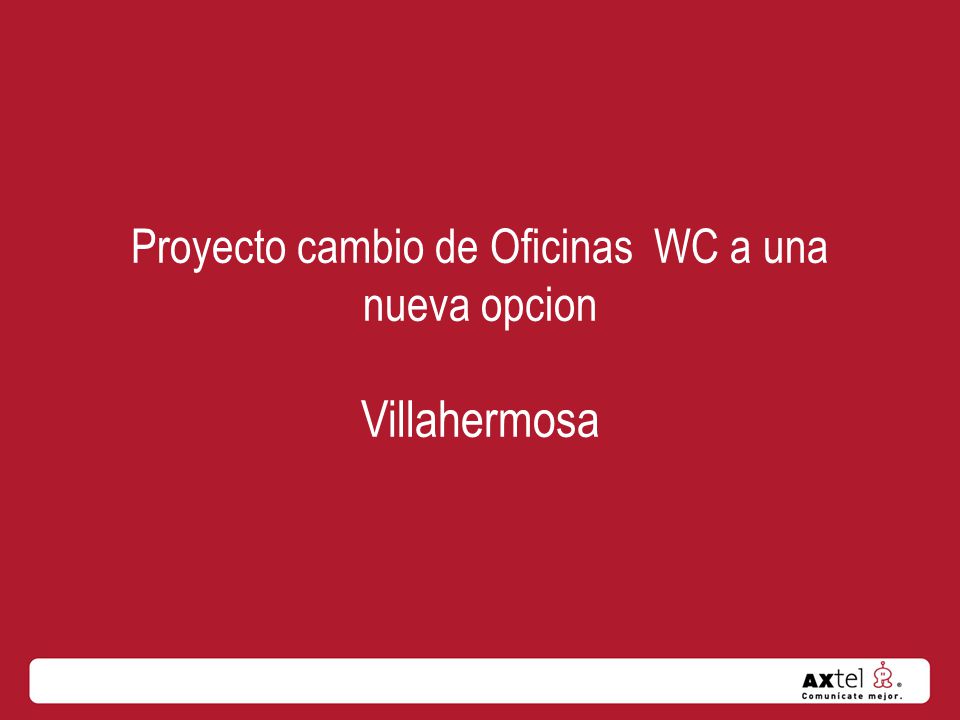 Proyecto cambio de Oficinas WC a una nueva opcion

Villahermosa

AXtel
Comunícate mejor.